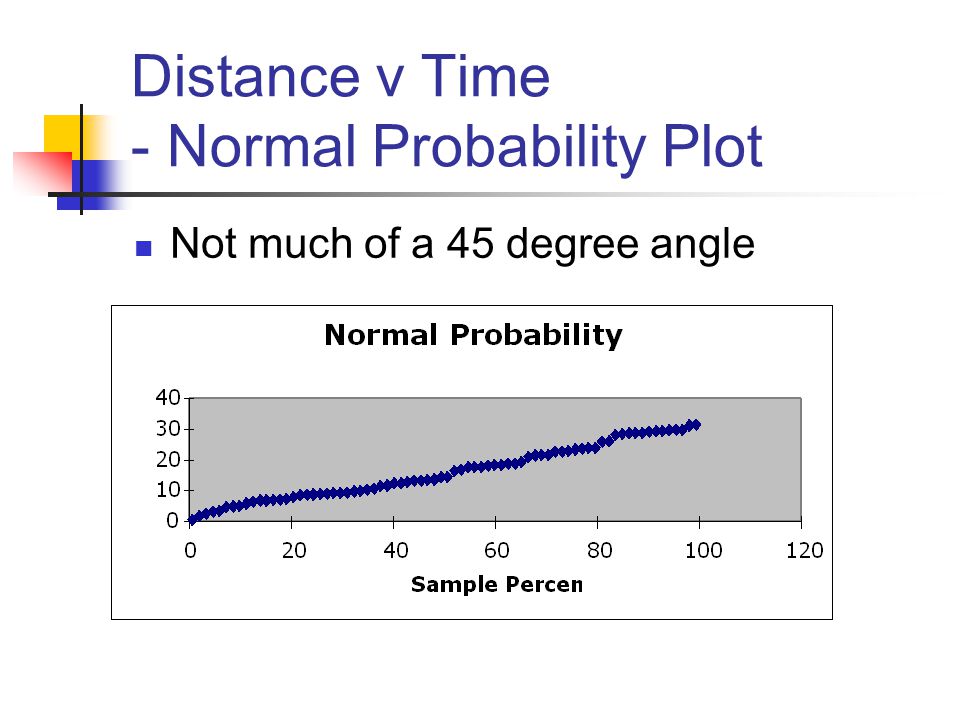 Distance v Time
- Normal Probability Plot

Not much of a 45 degree angle

Normal Probability

40
30
20
10
0

0 20 40 60 80 100 120

Sample Percen